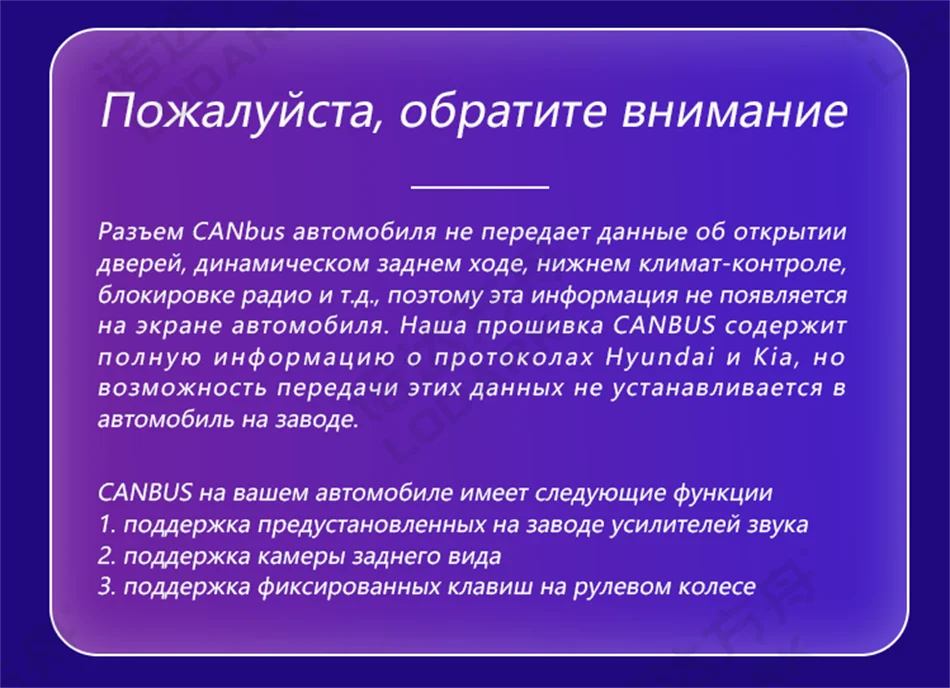 Пожалуйста, обратите внимание

Разъем CANbus автомобиля не передает данные об открытии дверей, динамическом заднем ходе, нижнем климат-контроле, блокировке радио и т.д., поэтому эта информация не появляется на экране автомобиля. Наша прошивка CANBUS содержит полную информацию о протоколах Hyundai и Kia, но возможность передачи этих данных не устанавливается в автомобиль на заводе.

CANBUS на вашем автомобиле имеет следующие функции
1. поддержка предустановленных на заводе усилителей звука
2. поддержка камеры заднего вида
3. поддержка фиксированных клавиш на рулевом колесе